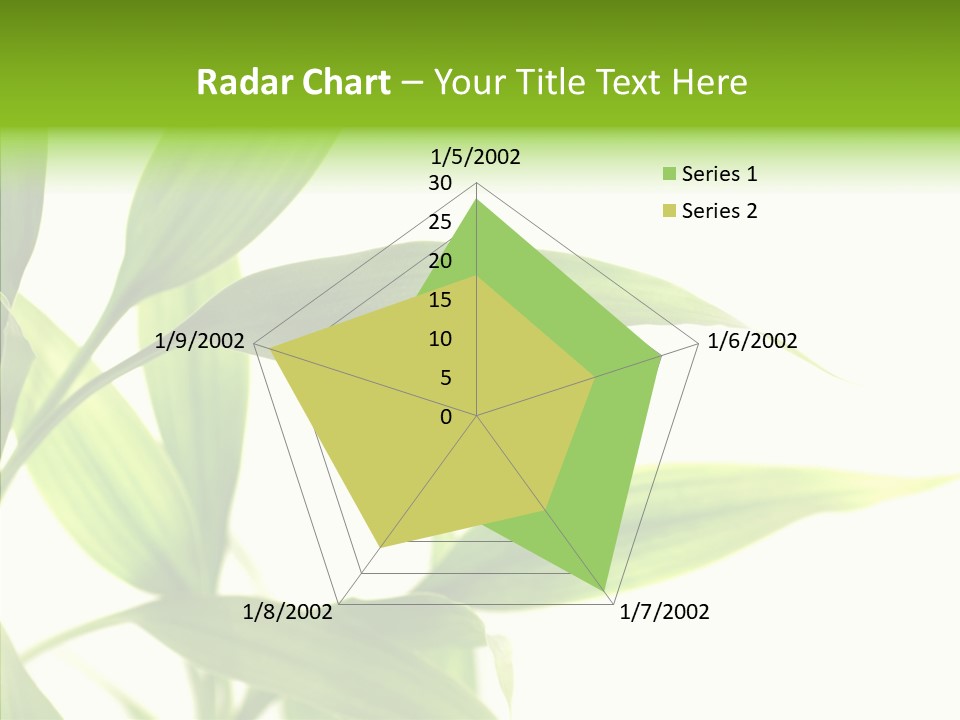 Radar Chart – Your Title Text Here

1/5/2002
30
25
20
15
10
5
0
1/6/2002
1/7/2002
1/8/2002
1/9/2002

Series 1
Series 2